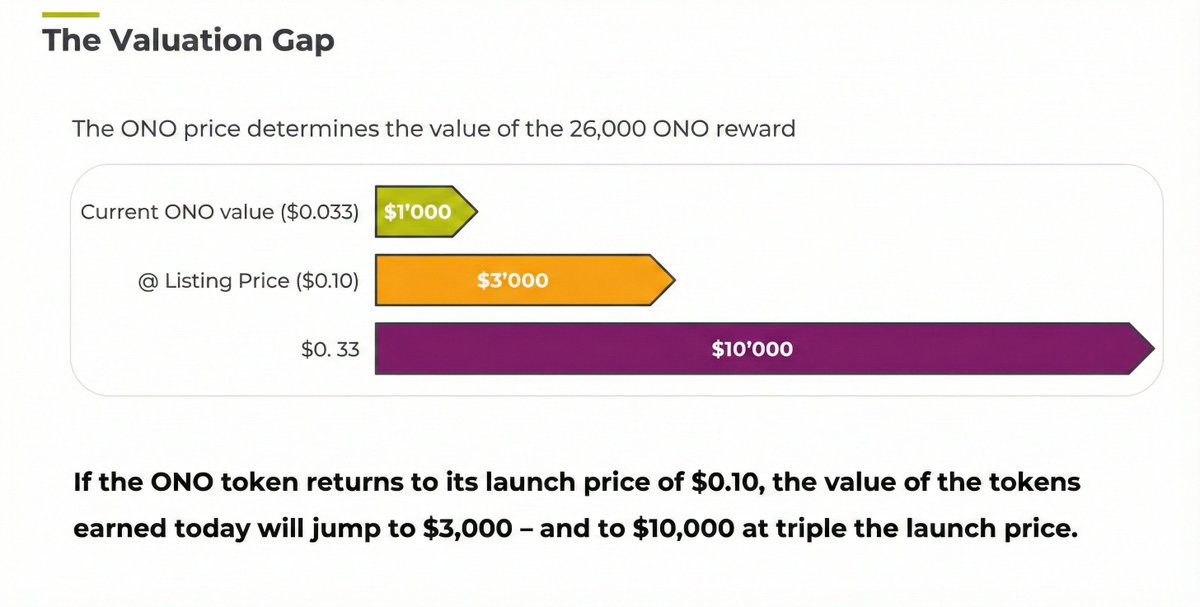 The Valuation Gap

The ONO price determines the value of the 26,000 ONO reward

Current ONO value ($0.033) $1'000

@ Listing Price ($0.10) $3'000

$0. 33 $10'000

If the ONO token returns to its launch price of $0.10, the value of the tokens earned today will jump to $3,000 – and to $10,000 at triple the launch price.